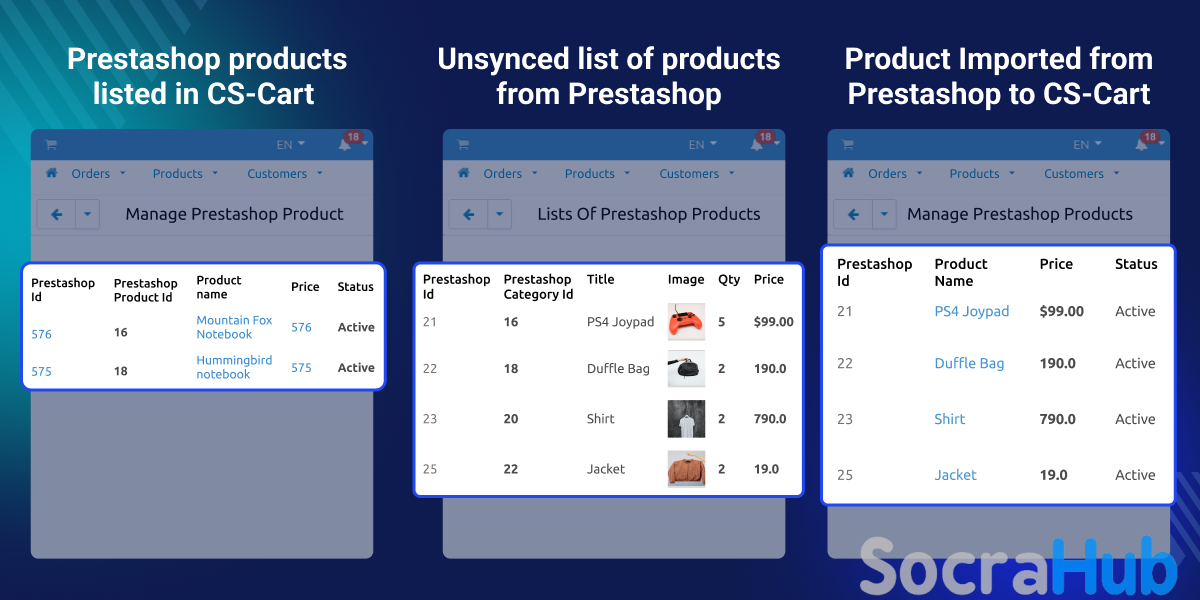 Prestashop products listed in CS-Cart

EN 18

Orders Products Customers

Manage Prestashop Product

| Prestashop Id | Prestashop Product Id | Product name | Price | Status |
|---|---|---|---|---|
| 576 | 16 | Mountain Fox Notebook | 576 | Active |
| 575 | 18 | Hummingbird notebook | 575 | Active |

Unsynced list of products from Prestashop

EN 18

Orders Products Customers

Lists Of Prestashop Products

| Prestashop Id | Prestashop Category Id | Title | Image | Qty | Price |
|---|---|---|---|---|---|
| 21 | 16 | PS4 Joypad | | 5 | $99.00 |
| 22 | 18 | Duffle Bag | | 2 | 190.0 |
| 23 | 20 | Shirt | | 2 | 790.0 |
| 25 | 22 | Jacket | | 2 | 19.0 |

Product Imported from Prestashop to CS-Cart

EN 18

Orders Products Customers

Manage Prestashop Products

| Prestashop Id | Product Name | Price | Status |
|---|---|---|---|
| 21 | PS4 Joypad | $99.00 | Active |
| 22 | Duffle Bag | 190.0 | Active |
| 23 | Shirt | 790.0 | Active |
| 25 | Jacket | 19.0 | Active |

SocraHub